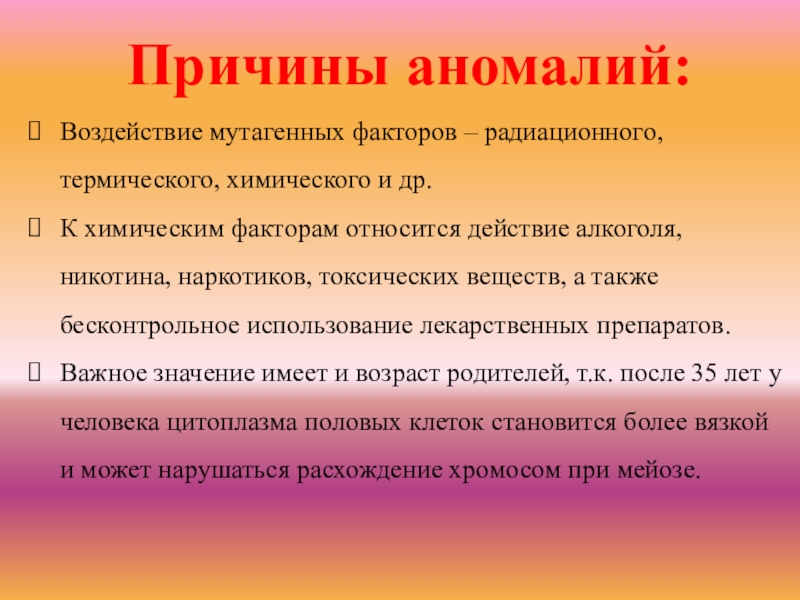 Причины аномалий:

Воздействие мутагенных факторов – радиационного, термического, химического и др.

К химическим факторам относится действие алкоголя, никотина, наркотиков, токсических веществ, а также бесконтрольное использование лекарственных препаратов.

Важное значение имеет и возраст родителей, т.к. после 35 лет у человека цитоплазма половых клеток становится более вязкой и может нарушаться расхождение хромосом при мейозе.